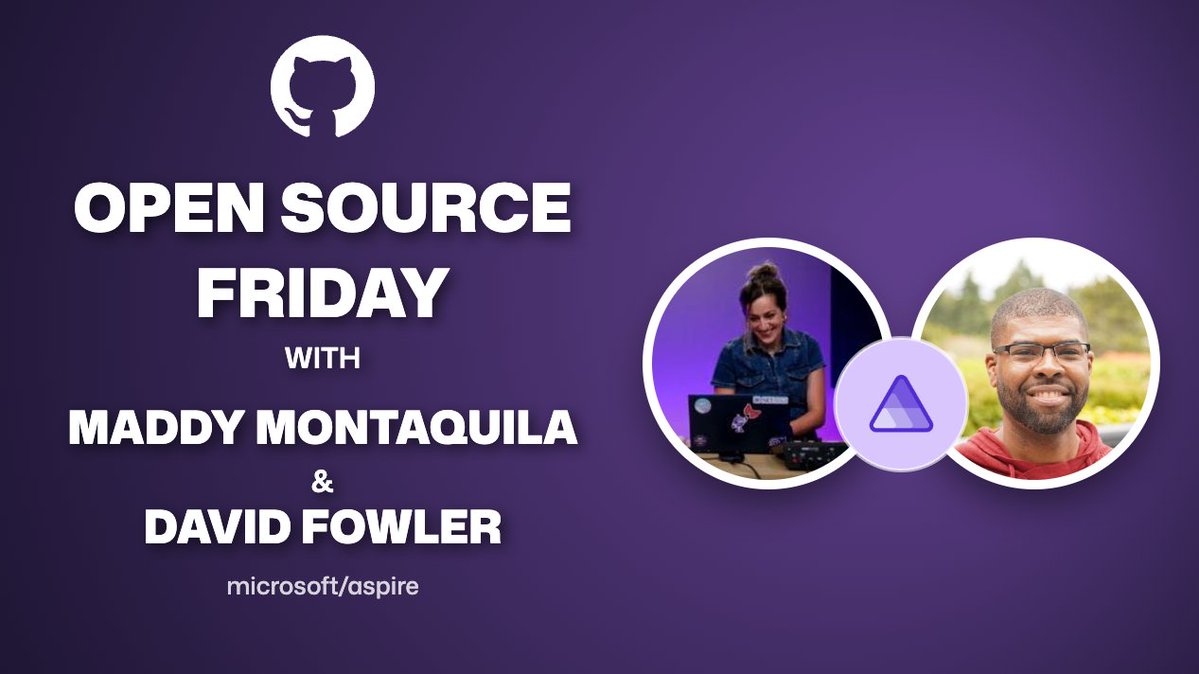 OPEN SOURCE FRIDAY

WITH

MADDY MONTAQUILA
&
DAVID FOWLER

microsoft/aspire